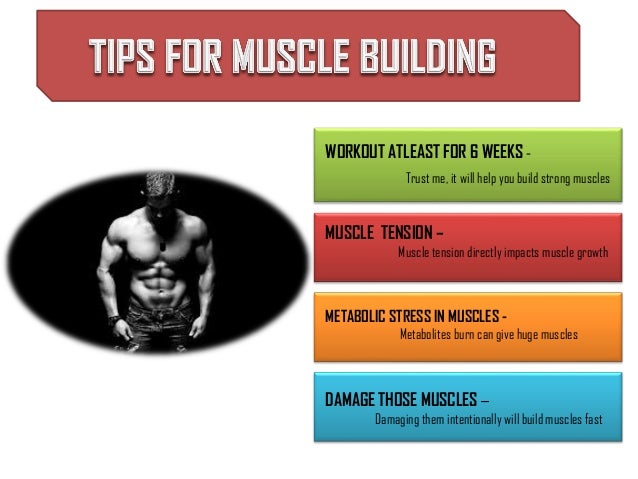 TIPS FOR MUSCLE BUILDING

WORKOUT ATLEAST FOR 6 WEEKS -

Trust me, it will help you build strong muscles

MUSCLE TENSION –

Muscle tension directly impacts muscle growth

METABOLIC STRESS IN MUSCLES -

Metabolites burn can give huge muscles

DAMAGE THOSE MUSCLES –

Damaging them intentionally will build muscles fast